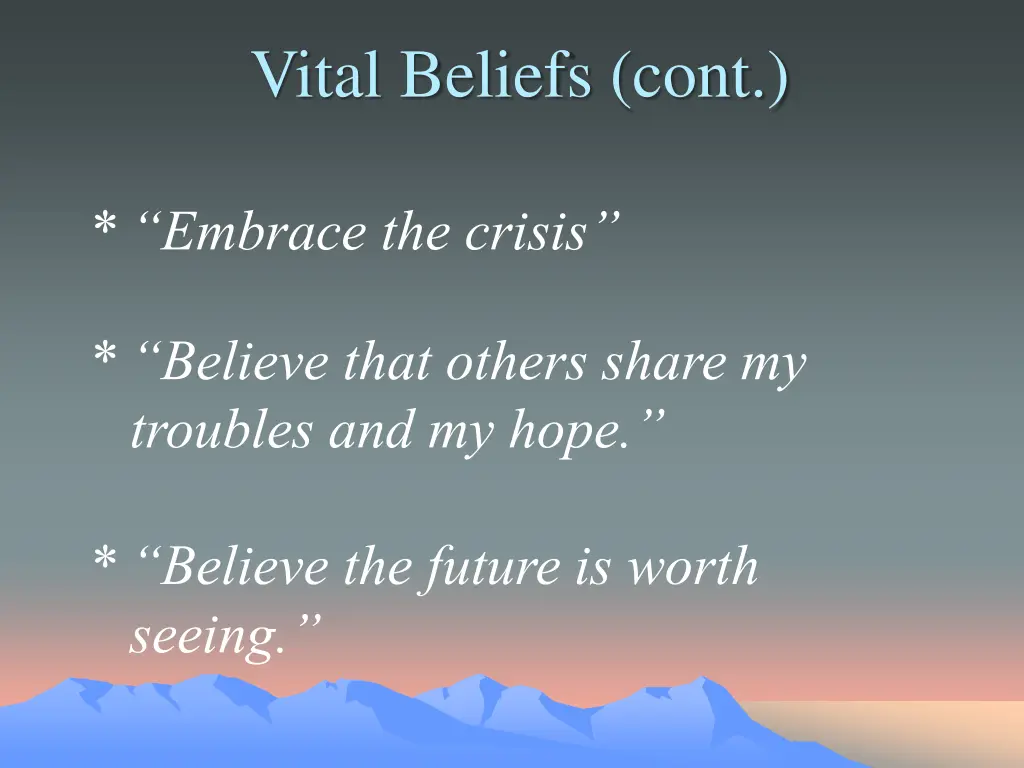 Vital Beliefs (cont.)

* “Embrace the crisis”

* “Believe that others share my troubles and my hope.”

* “Believe the future is worth seeing.”